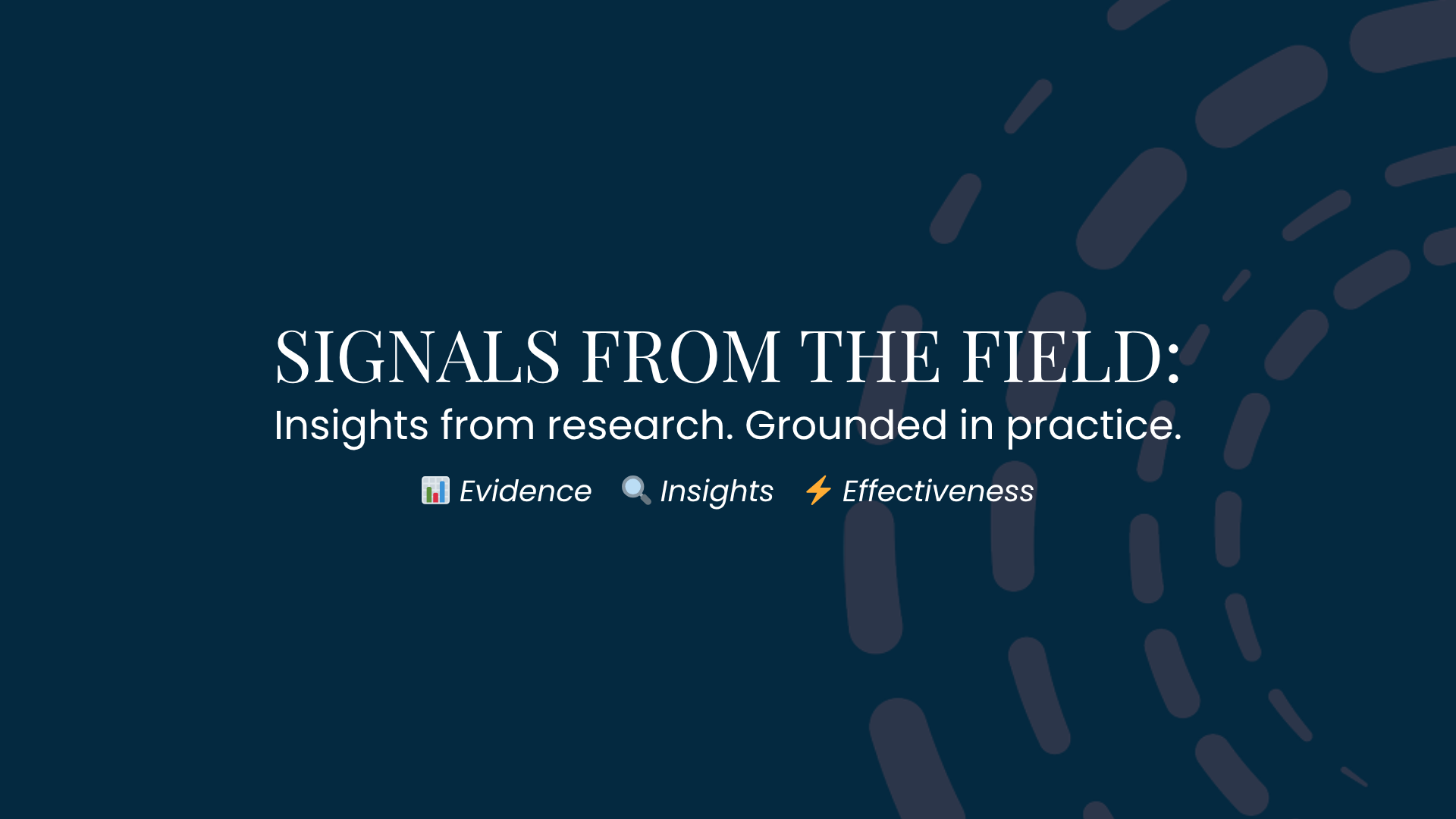 SIGNALS FROM THE FIELD:
Insights from research. Grounded in practice.

📊 Evidence 🔍 Insights ⚡ Effectiveness